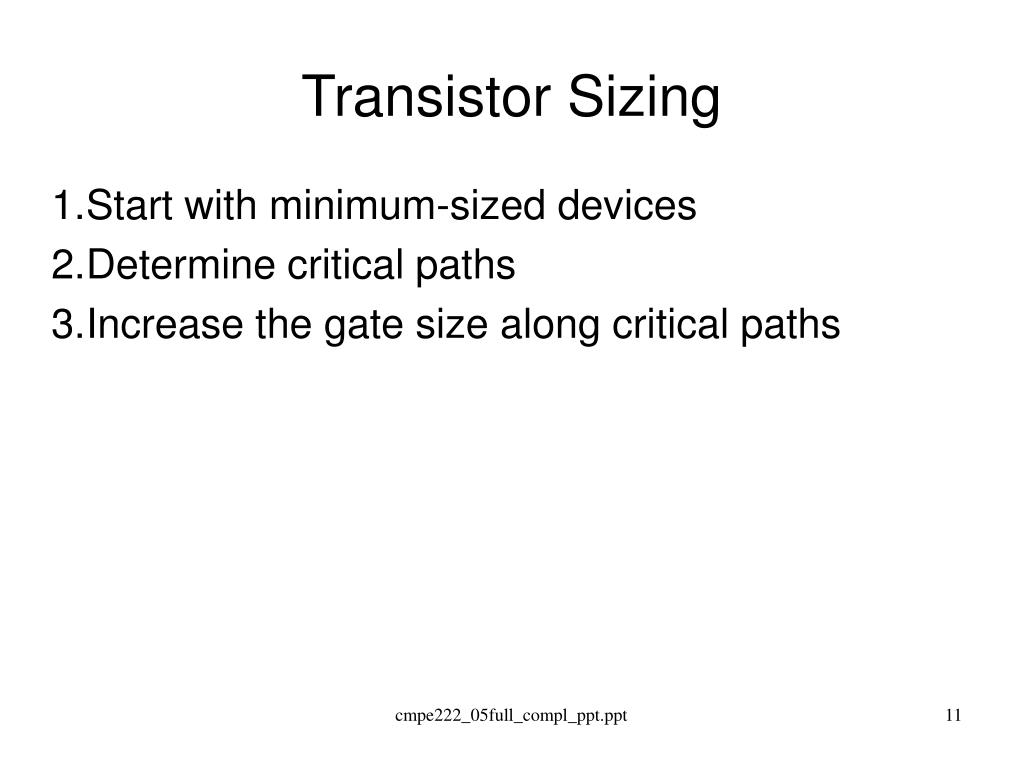 Transistor Sizing

1.Start with minimum-sized devices
2.Determine critical paths
3.Increase the gate size along critical paths

cmpe222_05full_compl_ppt.ppt

11